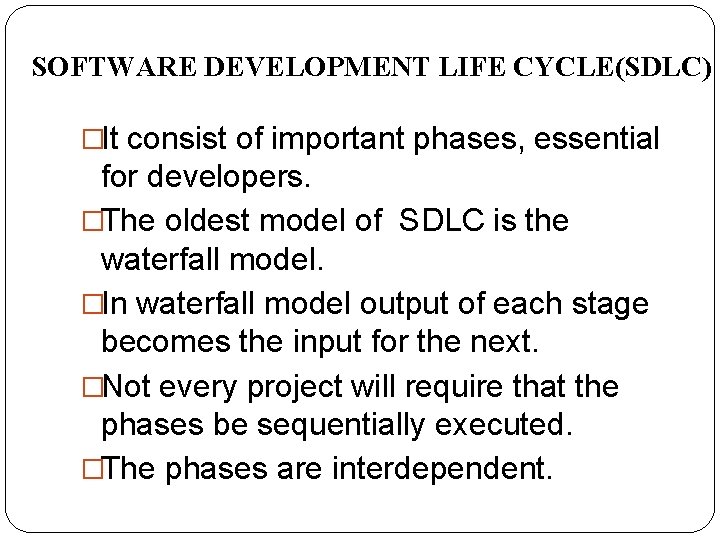 SOFTWARE DEVELOPMENT LIFE CYCLE(SDLC)

□It consist of important phases, essential for developers.

□The oldest model of SDLC is the waterfall model.

□In waterfall model output of each stage becomes the input for the next.

□Not every project will require that the phases be sequentially executed.

□The phases are interdependent.